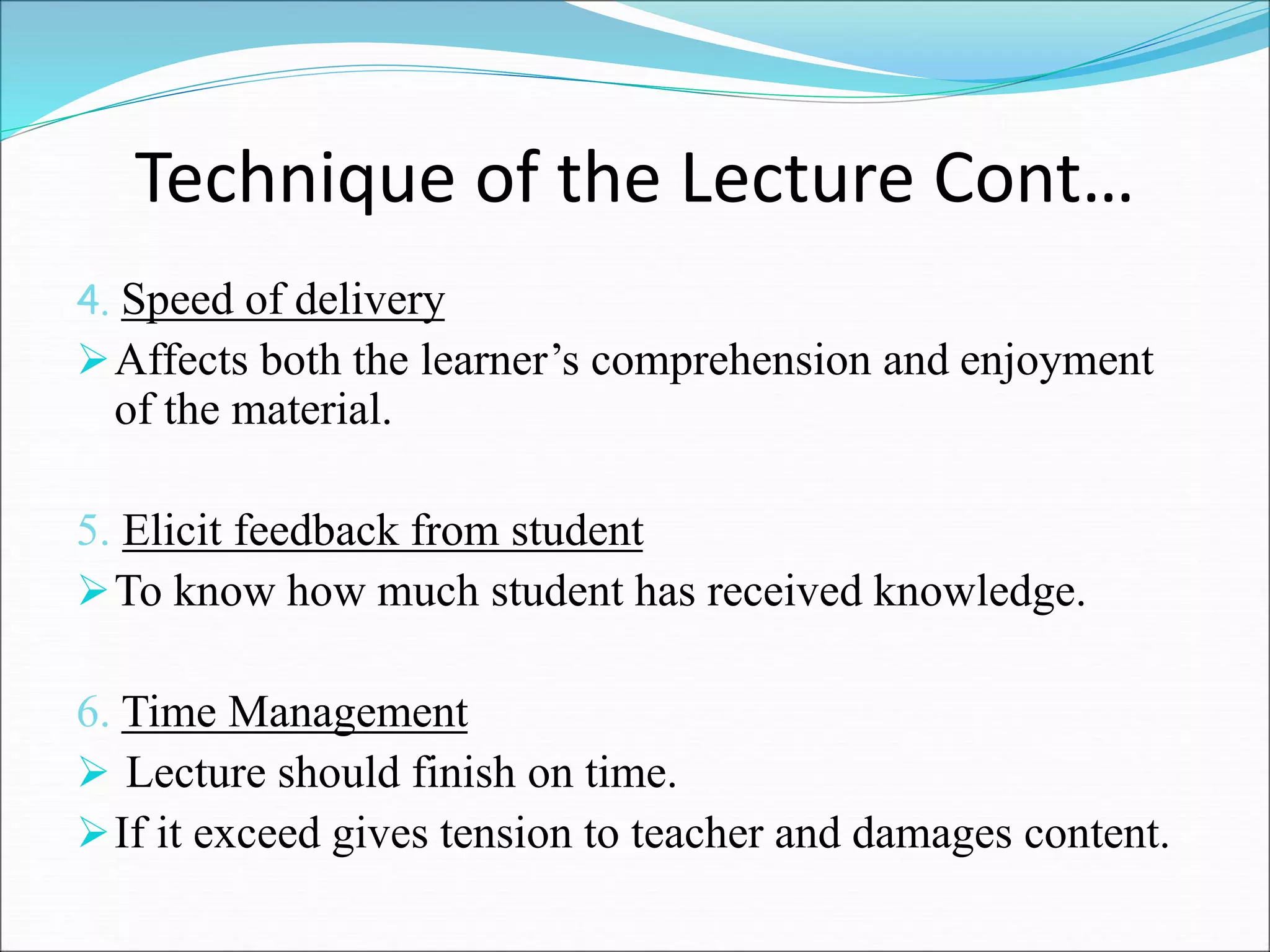 Technique of the Lecture Cont…

4. Speed of delivery

➢ Affects both the learner’s comprehension and enjoyment of the material.

5. Elicit feedback from student

➢ To know how much student has received knowledge.

6. Time Management

➢ Lecture should finish on time.

➢ If it exceed gives tension to teacher and damages content.